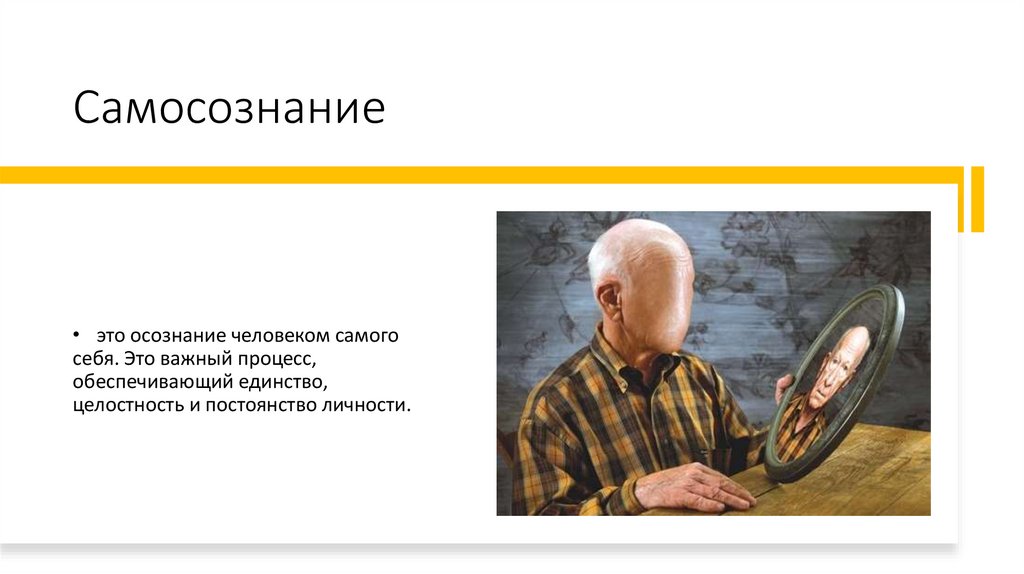 Самосознание

• это осознание человеком самого себя. Это важный процесс, обеспечивающий единство, целостность и постоянство личности.